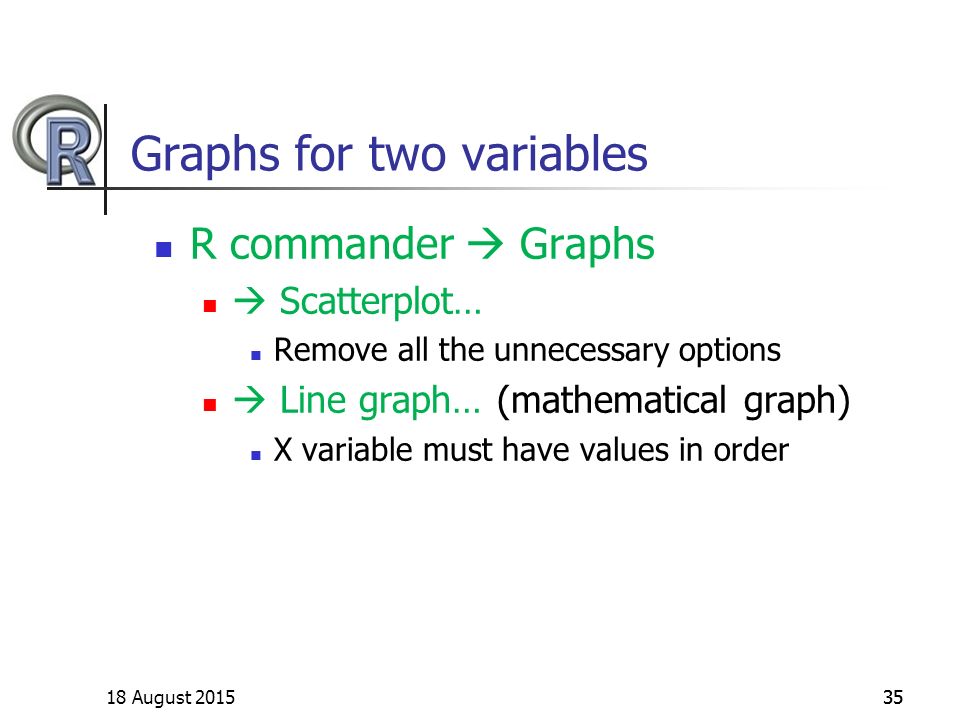 R

Graphs for two variables

R commander → Graphs

→ Scatterplot…

Remove all the unnecessary options

→ Line graph… (mathematical graph)

X variable must have values in order

18 August 2015

35